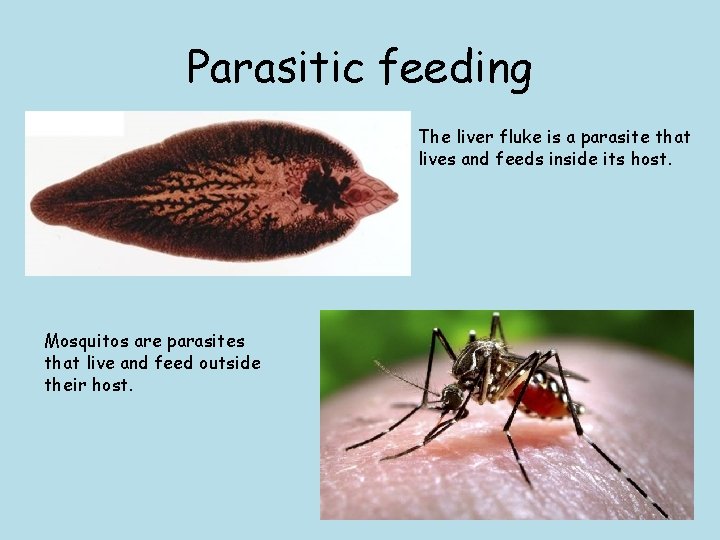 Parasitic feeding

The liver fluke is a parasite that lives and feeds inside its host.

Mosquitos are parasites that live and feed outside their host.